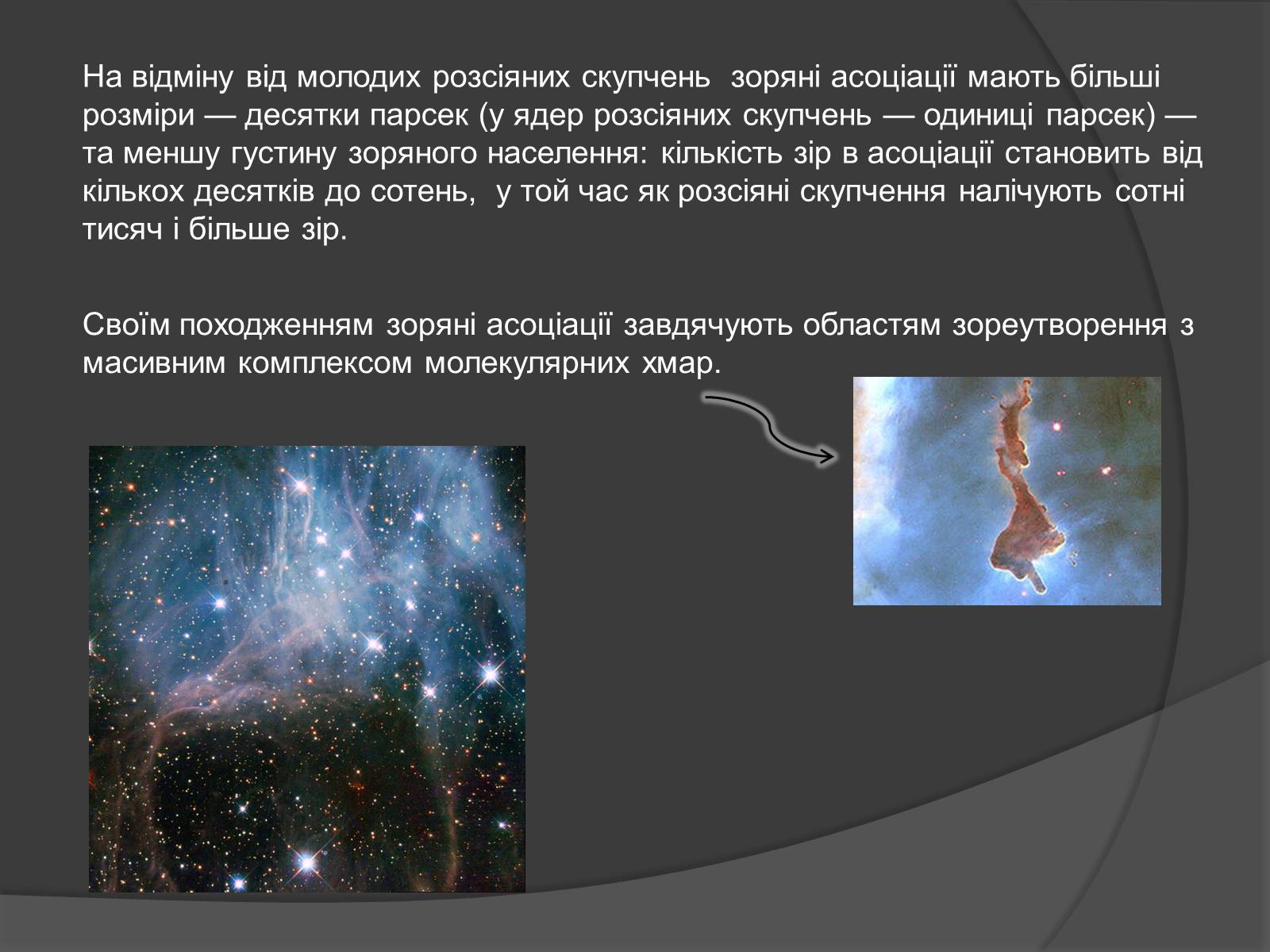 На відміну від молодих розсіяних скупчень зоряні асоціації мають більші розміри — десятки парсек (у ядер розсіяних скупчень — одиниці парсек) — та меншу густину зоряного населення: кількість зір в асоціації становить від кількох десятків до сотень, у той час як розсіяні скупчення налічують сотні тисяч і більше зір.

Своїм походженням зоряні асоціації завдячують областям зореутворення з масивним комплексом молекулярних хмар.